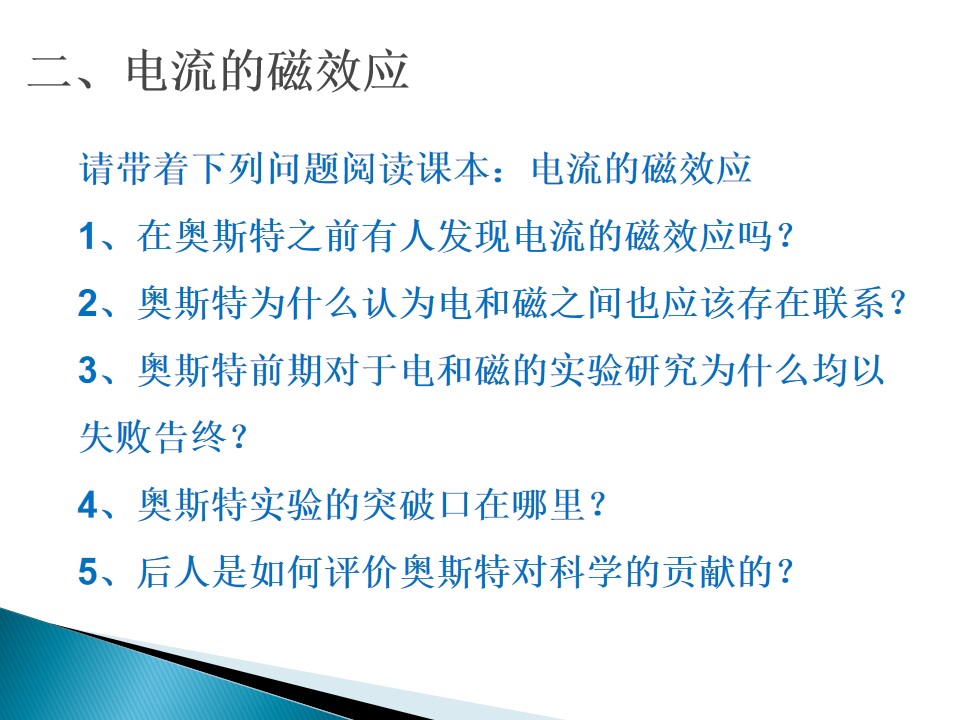 二、电流的磁效应

请带着下列问题阅读课本：电流的磁效应

1、在奥斯特之前有人发现电流的磁效应吗？

2、奥斯特为什么认为电和磁之间也应该存在联系？

3、奥斯特前期对于电和磁的实验研究为什么均以失败告终？

4、奥斯特实验的突破口在哪里？

5、后人是如何评价奥斯特对科学的贡献的？